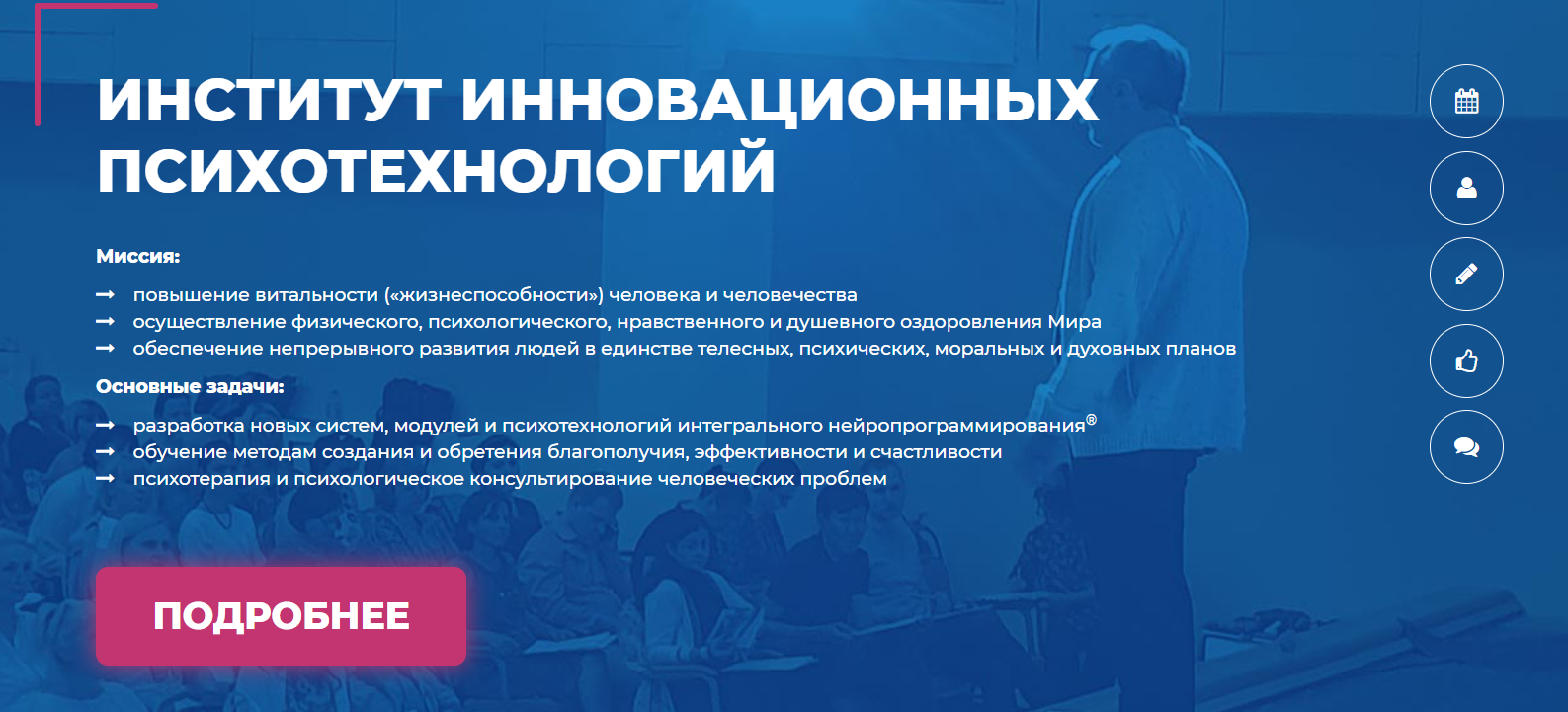 ИНСТИТУТ ИННОВАЦИОННЫХ ПСИХОТЕХНОЛОГИЙ

Миссия:

→ повышение витальности («жизнеспособности») человека и человечества
→ осуществление физического, психологического, нравственного и душевного оздоровления Мира
→ обеспечение непрерывного развития людей в единстве телесных, психических, моральных и духовных планов

Основные задачи:

→ разработка новых систем, модулей и психотехнологий интегрального нейропрограммирования®
→ обучение методам создания и обретения благополучия, эффективности и счастливости
→ психотерапия и психологическое консультирование человеческих проблем

ПОДРОБНЕЕ